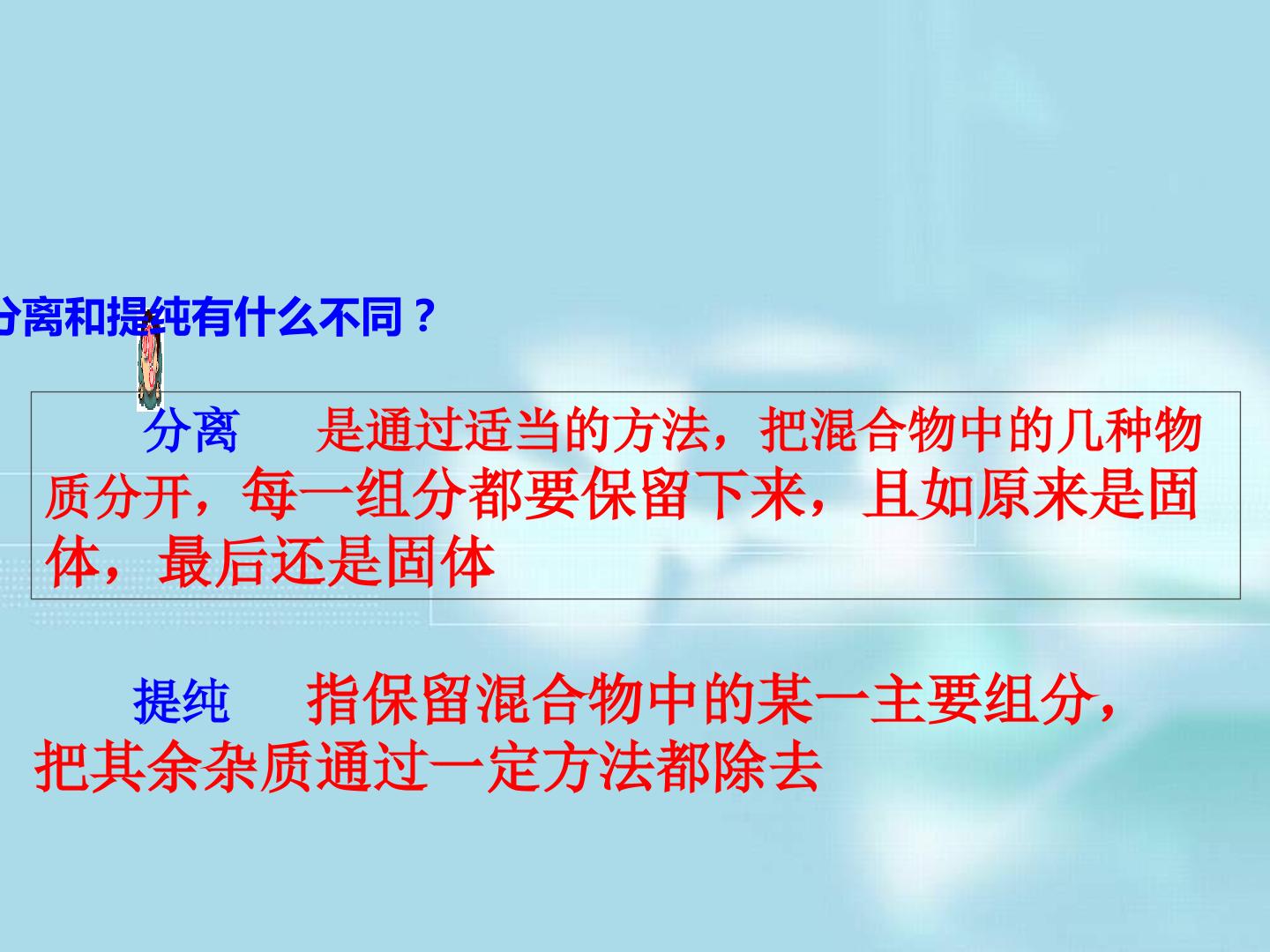 分离和提纯有什么不同？

分离　是通过适当的方法，把混合物中的几种物质分开，每一组分都要保留下来，且如原来是固体，最后还是固体

提纯　指保留混合物中的某一主要组分，把其余杂质通过一定方法都除去